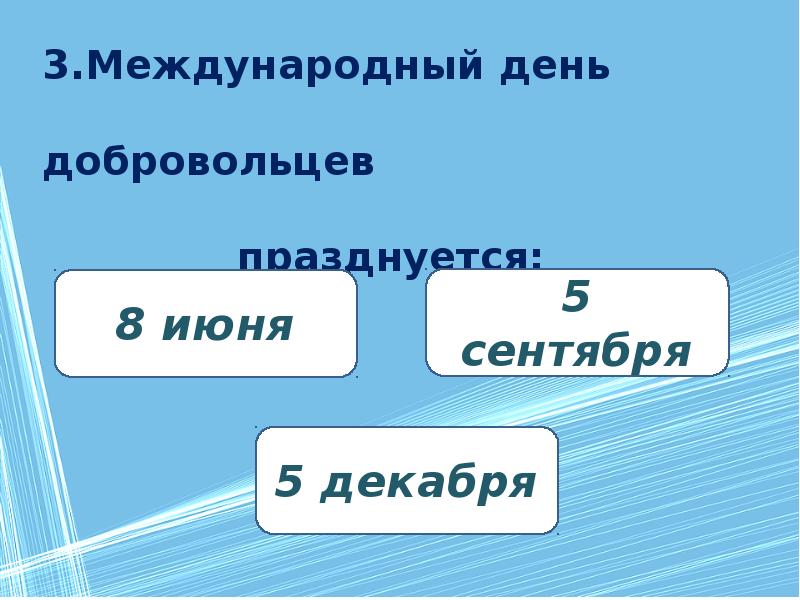 3.Международный день

добровольцев

празднуется:

8 июня

5 сентября

5 декабря